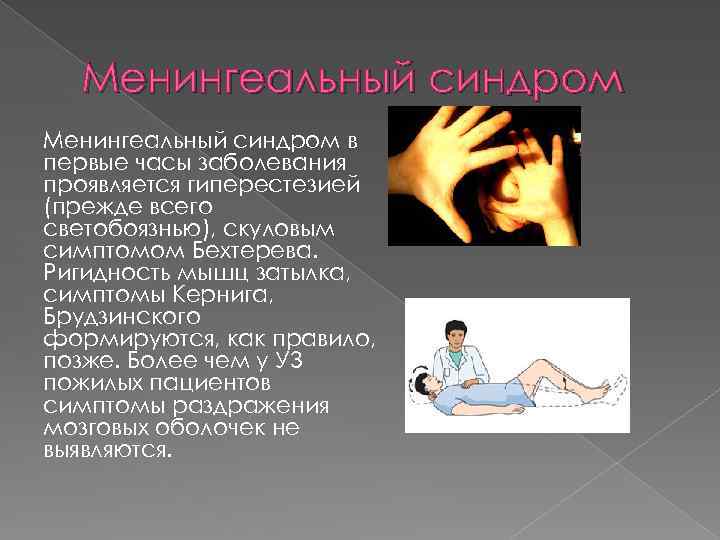 Менингеальный синдром

Менингеальный синдром в первые часы заболевания проявляется гиперестезией (прежде всего светобоязнью), скуловым симптомом Бехтерева. Ригидность мышц затылка, симптомы Кернига, Брудзинского формируются, как правило, позже. Более чем у УЗ пожилых пациентов симптомы раздражения мозговых оболочек не выявляются.